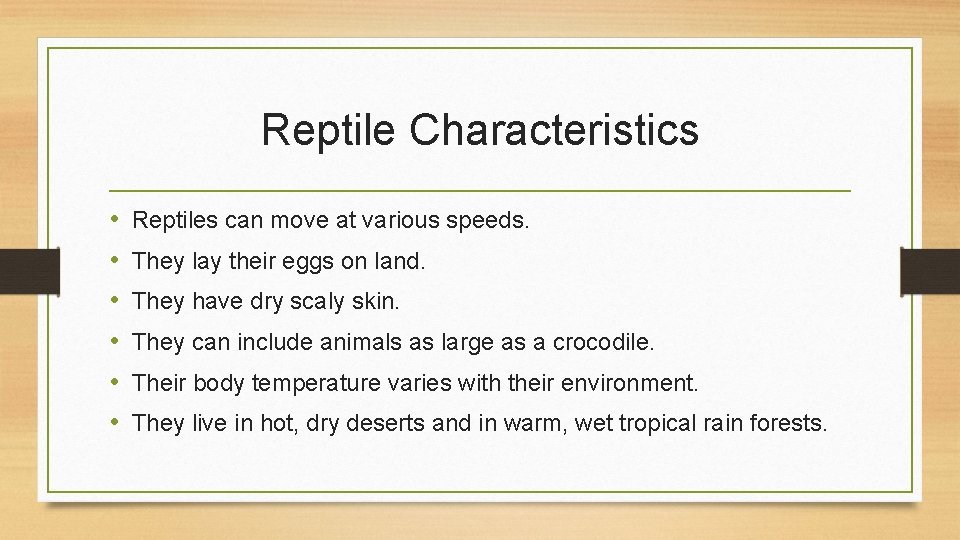 Reptile Characteristics

• Reptiles can move at various speeds.
• They lay their eggs on land.
• They have dry scaly skin.
• They can include animals as large as a crocodile.
• Their body temperature varies with their environment.
• They live in hot, dry deserts and in warm, wet tropical rain forests.